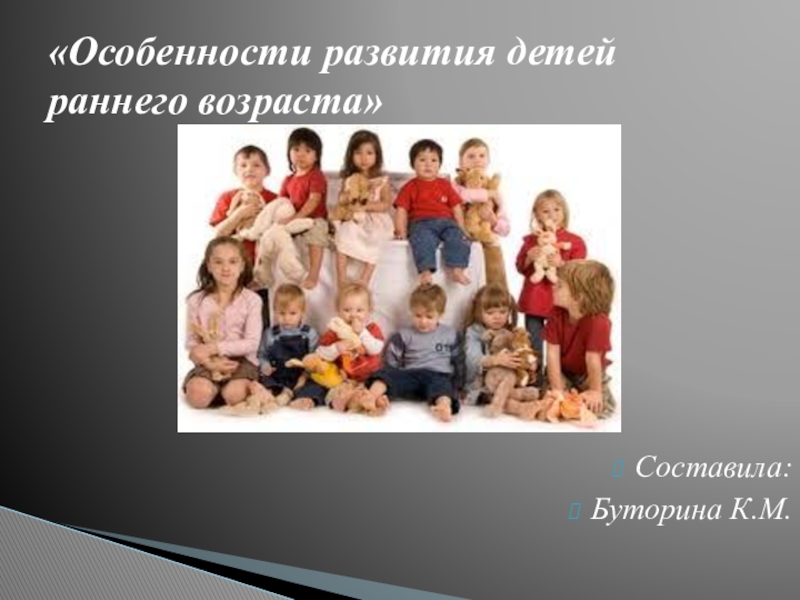 «Особенности развития детей раннего возраста»

Составила:
Буторина К.М.